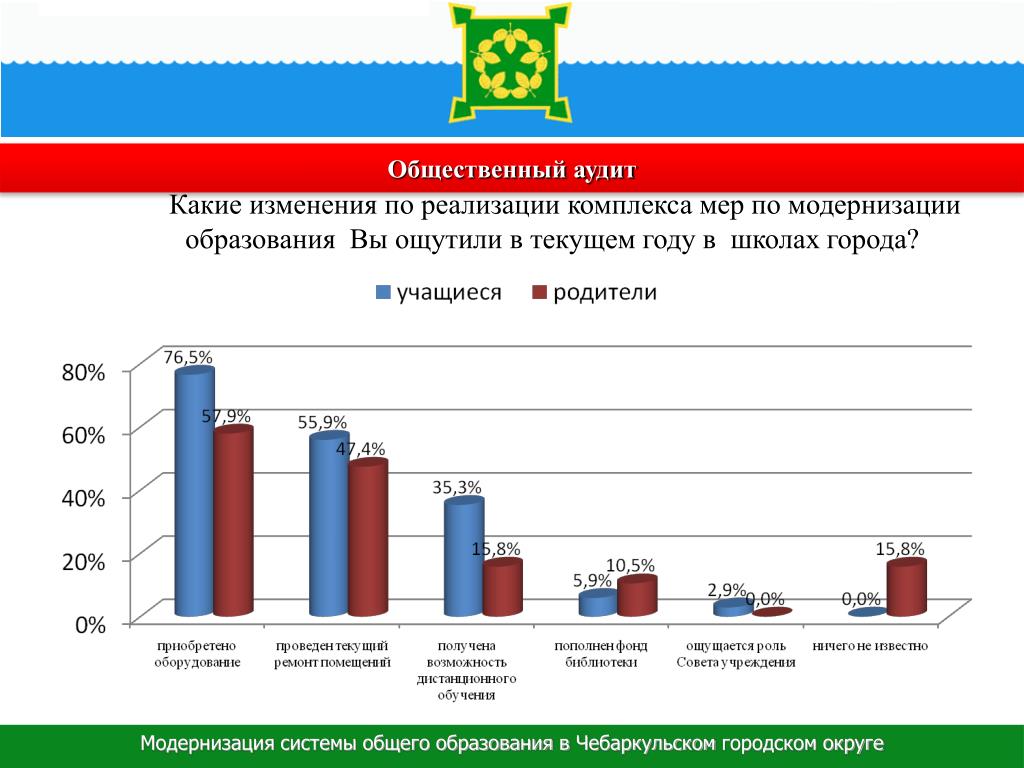 Общественный аудит

Какие изменения по реализации комплекса мер по модернизации образования Вы ощутили в текущем году в школах города?

учащиеся родители

80%
60%
40%
20%
0%

76,5%
57,9%
55,9%
47,4%
35,3%
15,8%
5,9%
10,5%
2,9%
0,0%
0,0%
15,8%

приобретено оборудование
проведен текущий ремонт помещений
получена возможность дистанционного обучения
пополнен фонд библиотеки
ощущается роль Совета учреждения
ничего не известно

Модернизация системы общего образования в Чебаркульском городском округе